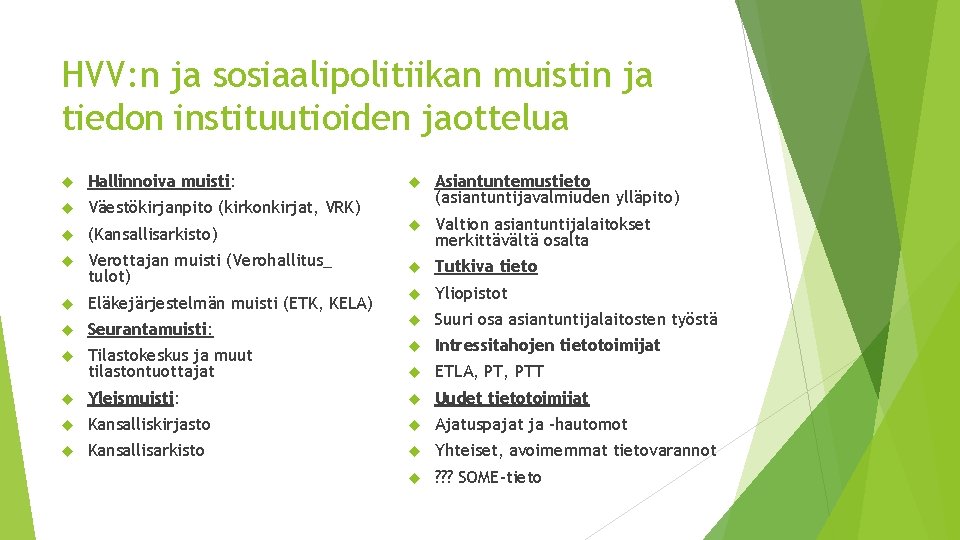 HVV:n ja sosiaalipolitiikan muistin ja tiedon instituutioiden jaottelua

Hallinnoiva muisti:

Väestökirjanpito (kirkonkirjat, VRK)

(Kansallisarkisto)

Verottajan muisti (Verohallitus_ tulot)

Eläkejärjestelmän muisti (ETK, KELA)

Seurantamuisti:

Tilastokeskus ja muut tilastontuottajat

Yleismuisti:

Kansalliskirjasto

Kansallisarkisto

Asiantuntemustieto (asiantuntijavalmiuden ylläpito)

Valtion asiantuntijalaitokset merkittävältä osalta

Tutkiva tieto

Yliopistot

Suuri osa asiantuntijalaitosten työstä

Intressitahojen tietotoimijat

ETLA, PT, PTT

Uudet tietotoimijat

Ajatuspajat ja -hautomot

Yhteiset, avoimemmat tietovarannot

??? SOME-tieto